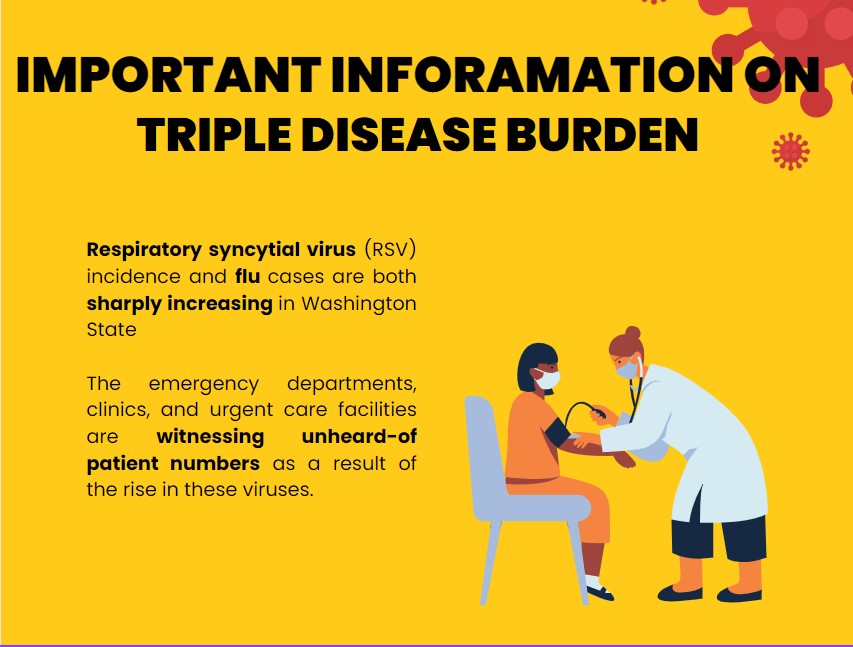 IMPORTANT INFORAMATION ON TRIPLE DISEASE BURDEN

Respiratory syncytial virus (RSV) incidence and flu cases are both sharply increasing in Washington State

The emergency departments, clinics, and urgent care facilities are witnessing unheard-of patient numbers as a result of the rise in these viruses.